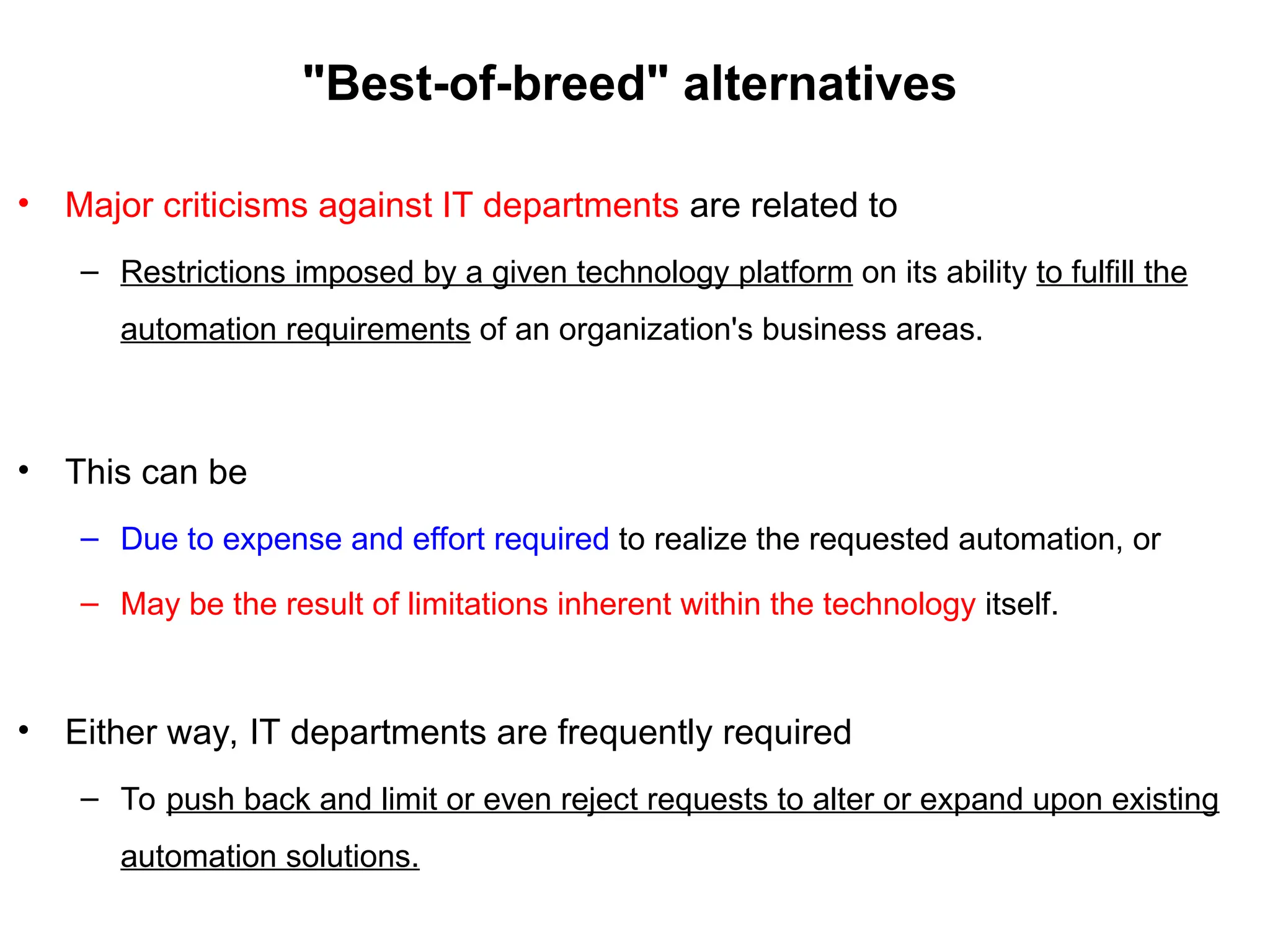 "Best-of-breed" alternatives

• Major criticisms against IT departments are related to

– Restrictions imposed by a given technology platform on its ability to fulfill the automation requirements of an organization's business areas.

• This can be

– Due to expense and effort required to realize the requested automation, or

– May be the result of limitations inherent within the technology itself.

• Either way, IT departments are frequently required

– To push back and limit or even reject requests to alter or expand upon existing automation solutions.